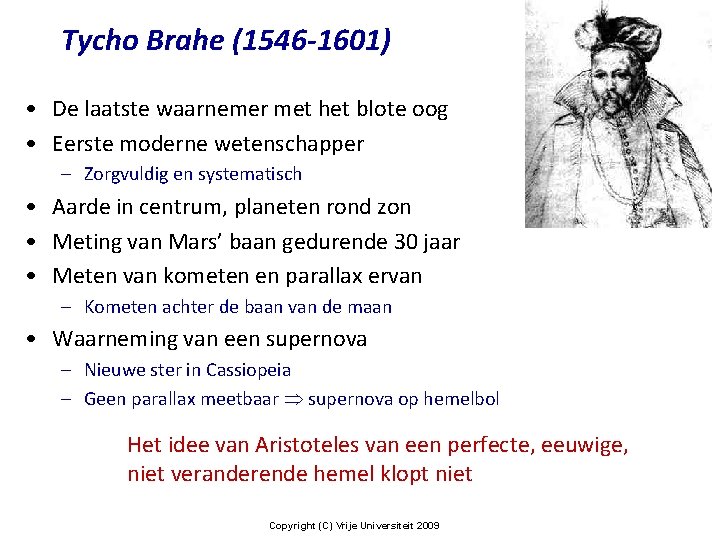 Tycho Brahe (1546-1601)

• De laatste waarnemer met het blote oog
• Eerste moderne wetenschapper
– Zorgvuldig en systematisch
• Aarde in centrum, planeten rond zon
• Meting van Mars' baan gedurende 30 jaar
• Meten van kometen en parallax ervan
– Kometen achter de baan van de maan
• Waarneming van een supernova
– Nieuwe ster in Cassiopeia
– Geen parallax meetbaar $\Rightarrow$ supernova op hemelbol

Het idee van Aristoteles van een perfecte, eeuwige, niet veranderende hemel klopt niet

Copyright (C) Vrije Universiteit 2009